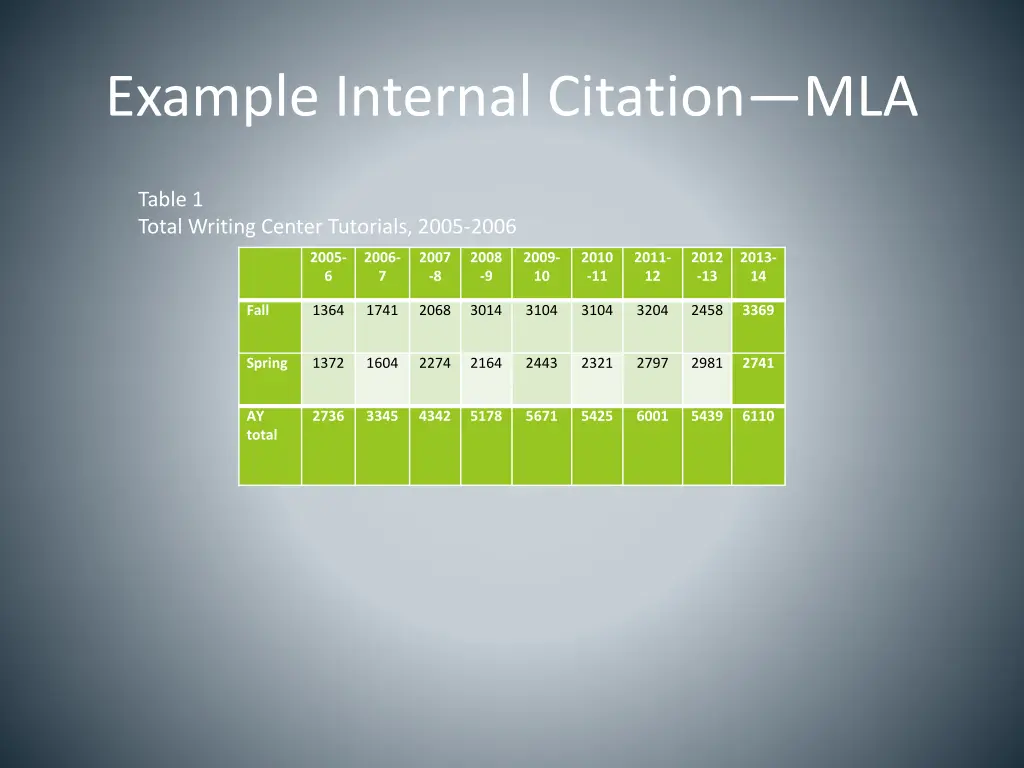 Example Internal Citation—MLA

Table 1
Total Writing Center Tutorials, 2005-2006

| | 2005-6 | 2006-7 | 2007-8 | 2008-9 | 2009-10 | 2010-11 | 2011-12 | 2012-13 | 2013-14 |
|---|---|---|---|---|---|---|---|---|---|
| Fall | 1364 | 1741 | 2068 | 3014 | 3104 | 3104 | 3204 | 2458 | 3369 |
| Spring | 1372 | 1604 | 2274 | 2164 | 2443 | 2321 | 2797 | 2981 | 2741 |
| AY total | 2736 | 3345 | 4342 | 5178 | 5671 | 5425 | 6001 | 5439 | 6110 |